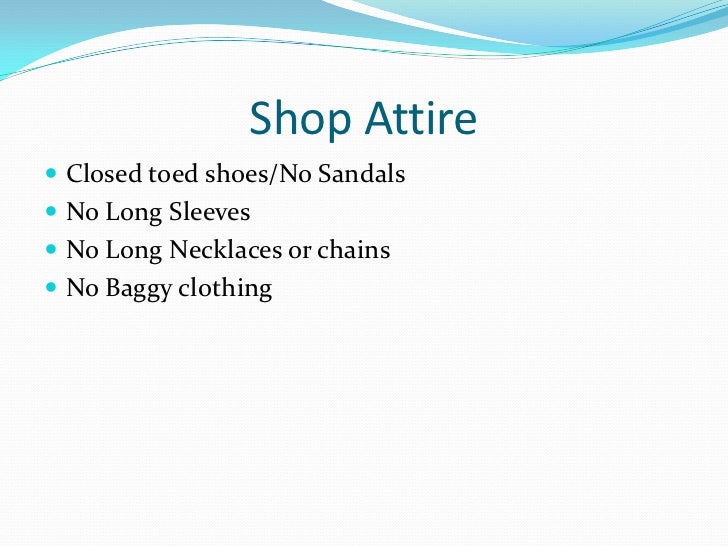 Shop Attire

- Closed toed shoes/No Sandals
- No Long Sleeves
- No Long Necklaces or chains
- No Baggy clothing